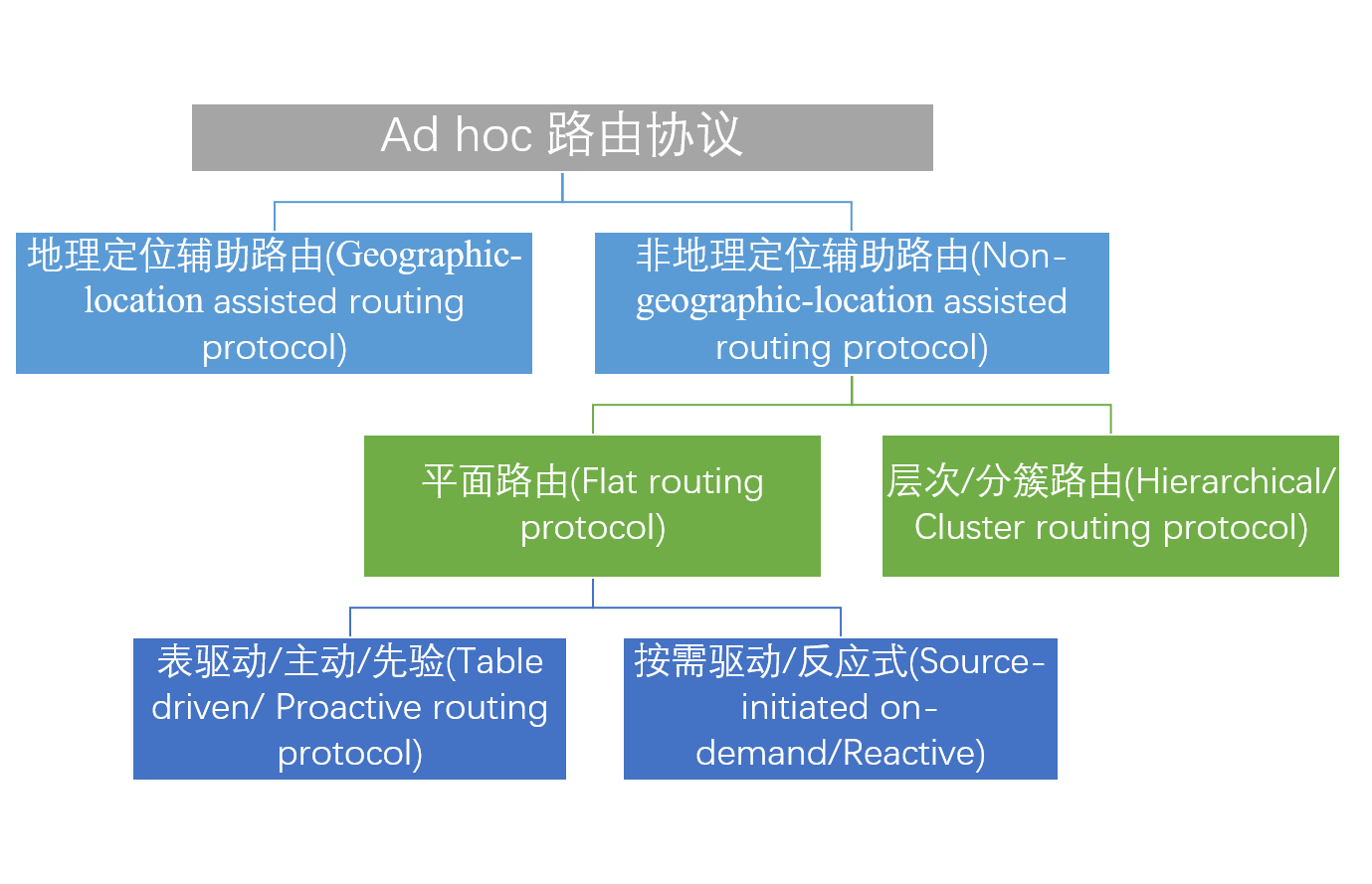 Ad hoc 路由协议

地理定位辅助路由(Geographic-location assisted routing protocol)

非地理定位辅助路由(Non-geographic-location assisted routing protocol)

平面路由(Flat routing protocol)

层次/分簇路由(Hierarchical/ Cluster routing protocol)

表驱动/主动/先验(Table driven/ Proactive routing protocol)

按需驱动/反应式(Source-initiated on-demand/Reactive)